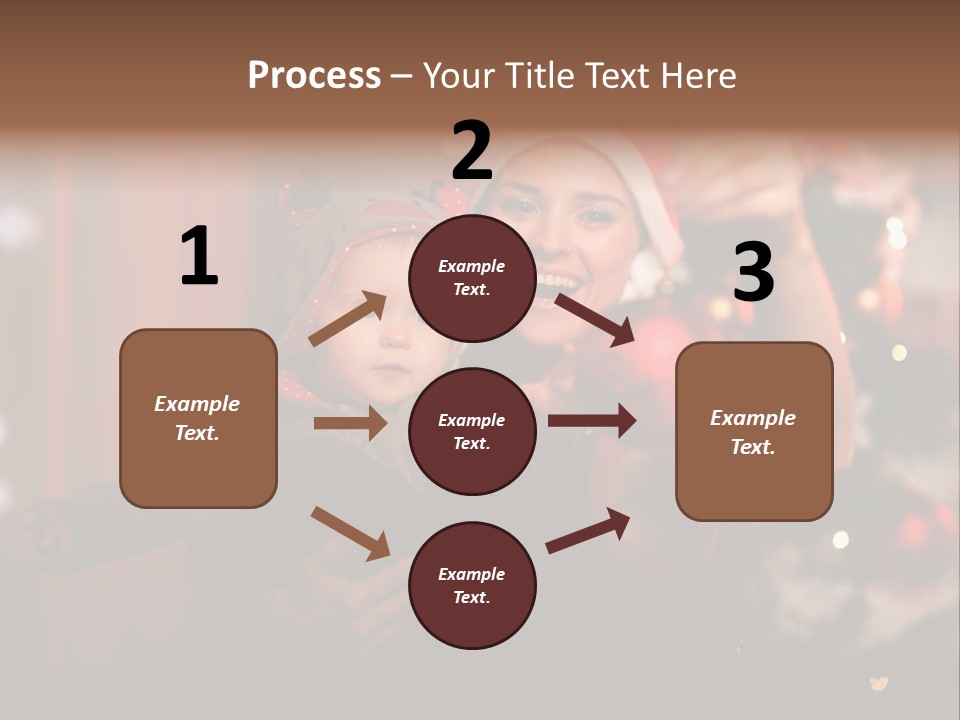 Process – Your Title Text Here

1

Example Text.

2

Example Text.

Example Text.

Example Text.

3

Example Text.